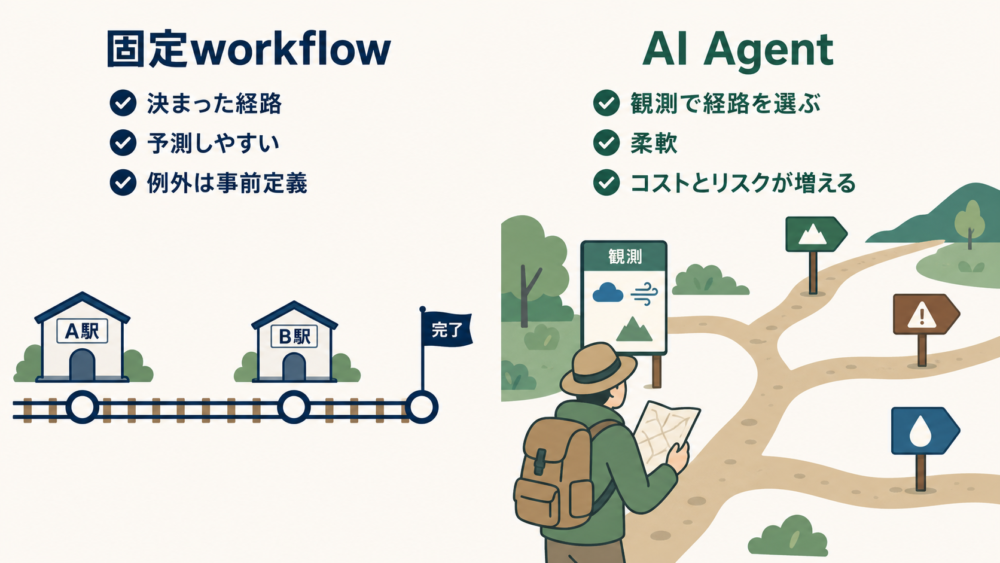 固定workflow

決まった経路
予測しやすい
例外は事前定義

A駅
B駅
完了

AI Agent

観測で経路を選ぶ
柔軟
コストとリスクが増える

観測